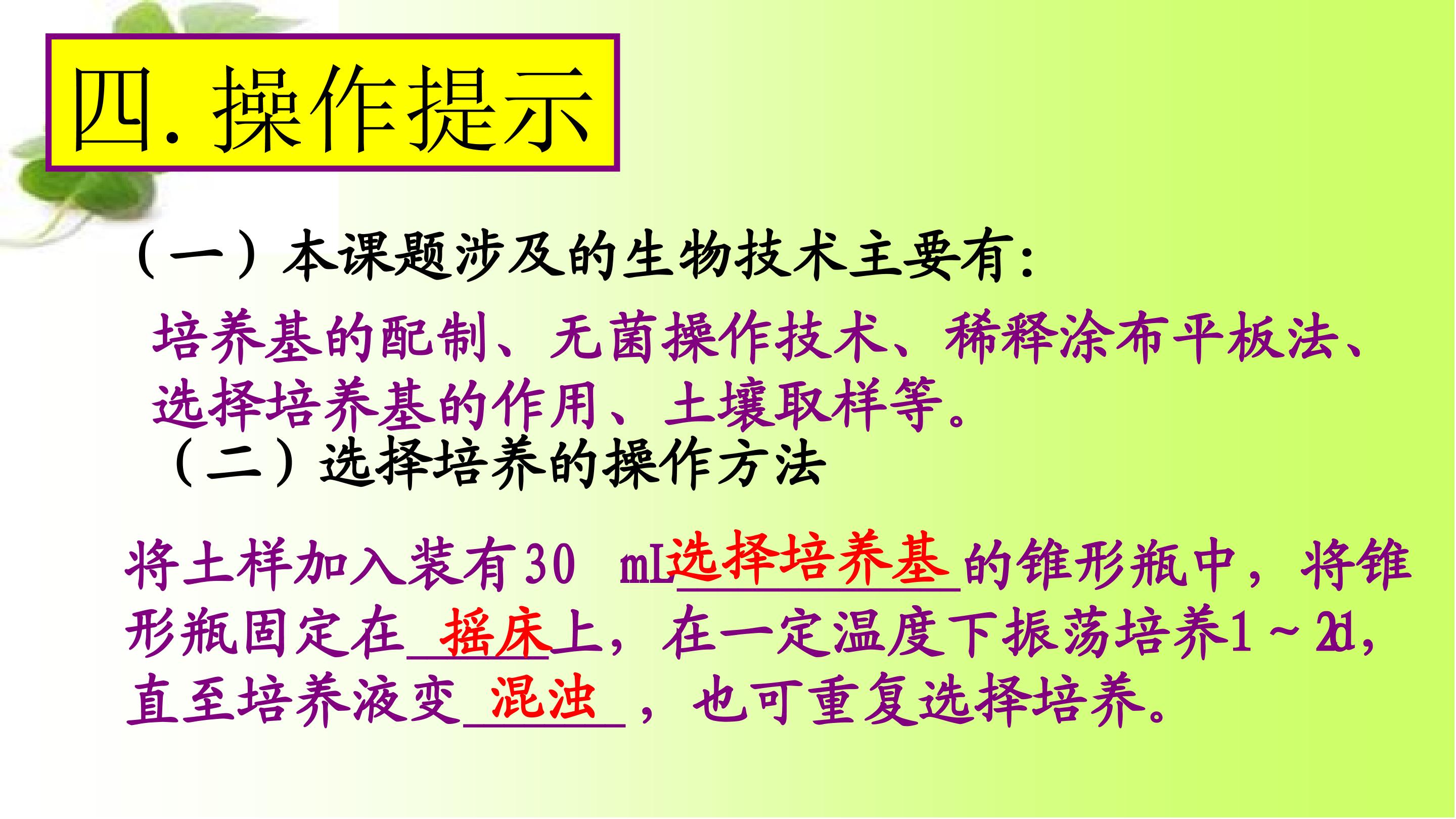 四. 操作提示

（一）本课题涉及的生物技术主要有：

培养基的配制、无菌操作技术、稀释涂布平板法、选择培养基的作用、土壤取样等。

（二）选择培养的操作方法

将土样加入装有30 mL选择培养基的锥形瓶中，将锥形瓶固定在摇床上，在一定温度下振荡培养1～2d，直至培养液变混浊，也可重复选择培养。